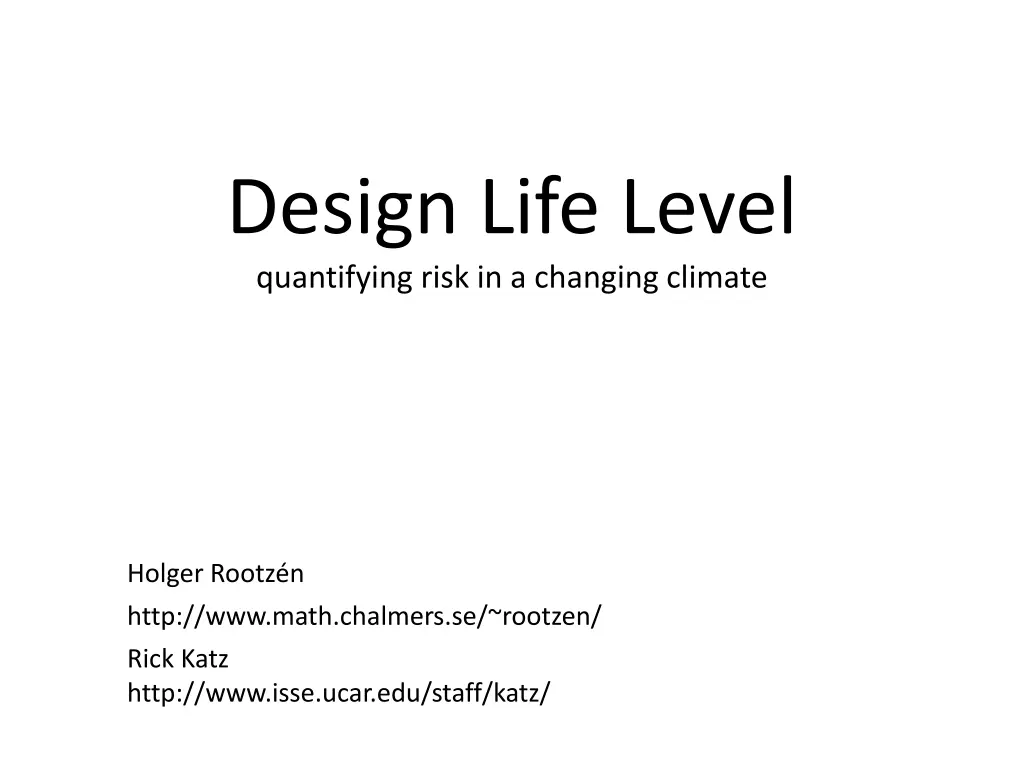 Design Life Level
quantifying risk in a changing climate

Holger Rootzén
http://www.math.chalmers.se/~rootzen/
Rick Katz
http://www.isse.ucar.edu/staff/katz/